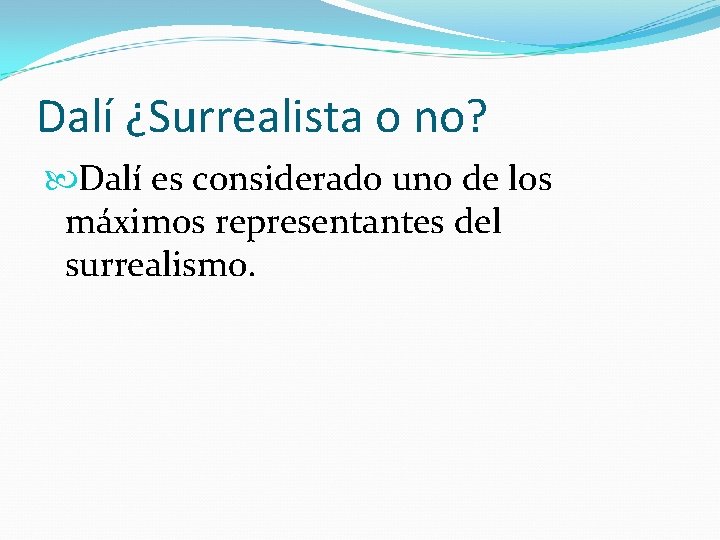 Dalí ¿Surrealista o no?

Dalí es considerado uno de los máximos representantes del surrealismo.